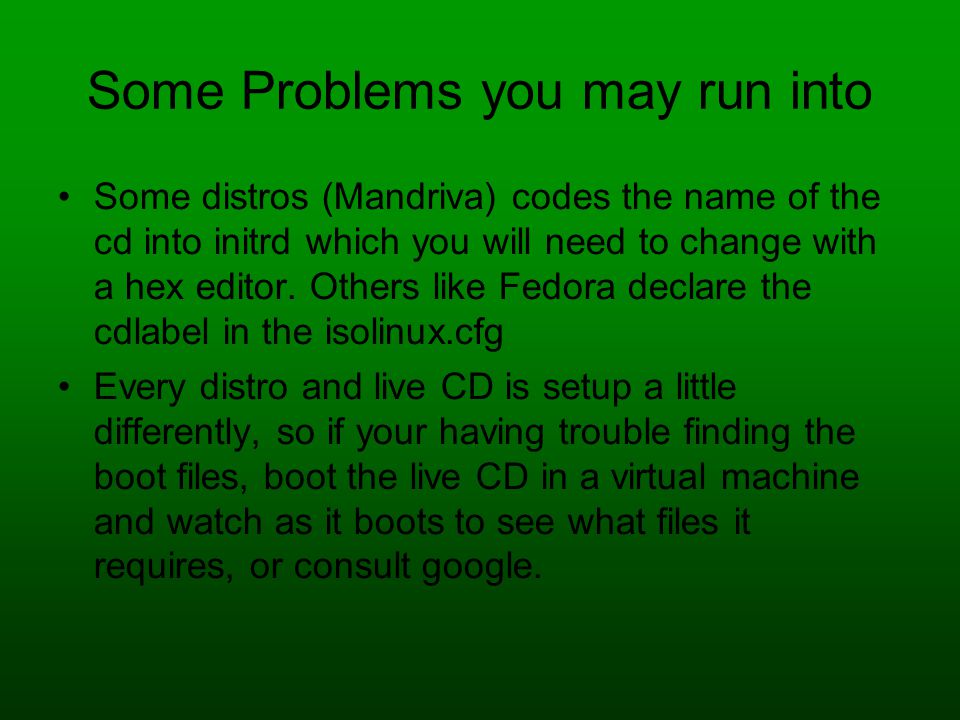 Some Problems you may run into

• Some distros (Mandriva) codes the name of the cd into initrd which you will need to change with a hex editor. Others like Fedora declare the cdlabel in the isolinux.cfg

• Every distro and live CD is setup a little differently, so if your having trouble finding the boot files, boot the live CD in a virtual machine and watch as it boots to see what files it requires, or consult google.